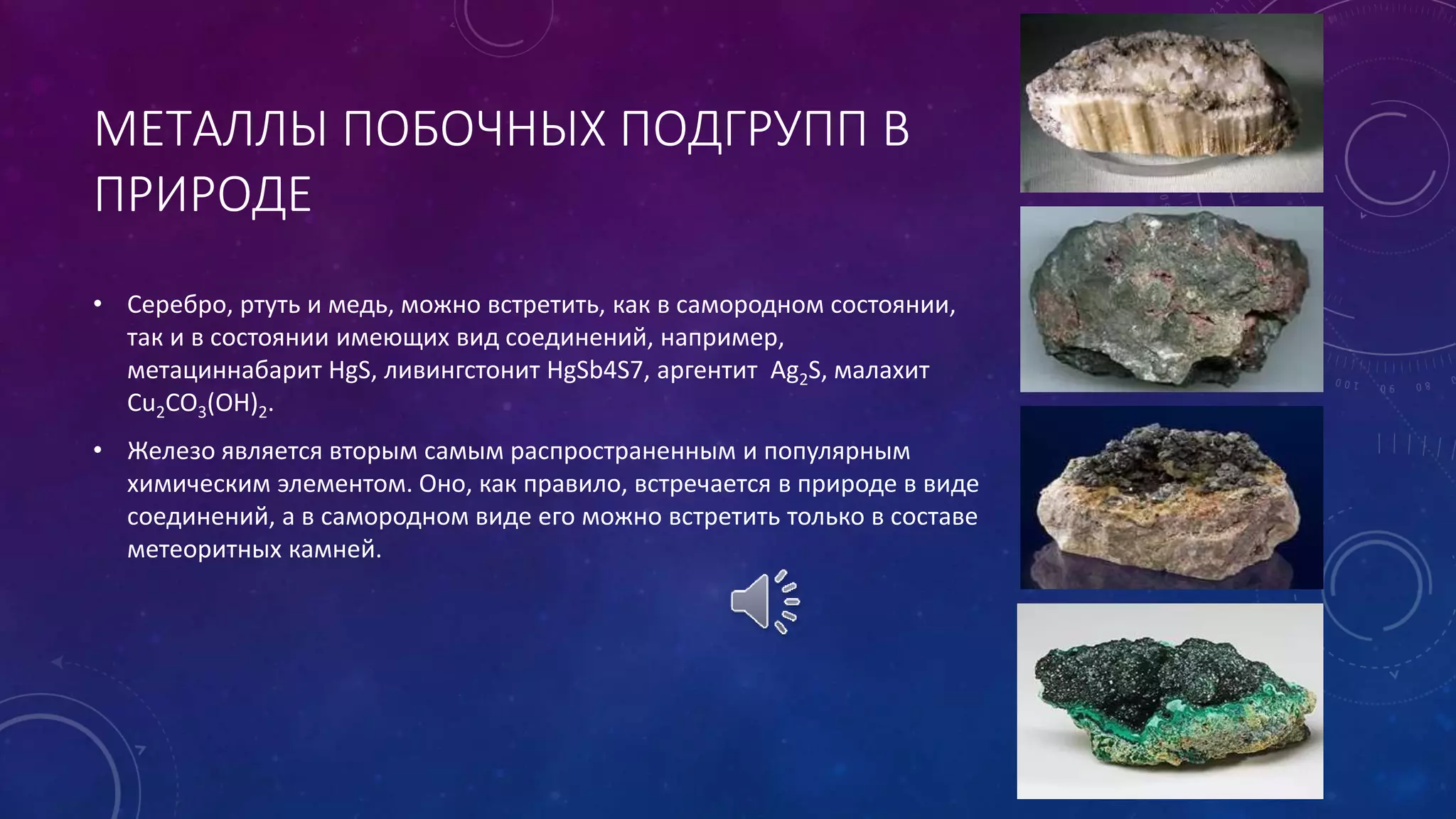 МЕТАЛЛЫ ПОБОЧНЫХ ПОДГРУПП В ПРИРОДЕ

• Серебро, ртуть и медь, можно встретить, как в самородном состоянии, так и в состоянии имеющих вид соединений, например, метациннабарит HgS, ливингстонит HgSb4S7, аргентит $Ag_2S$, малахит $Cu_2CO_3(OH)_2$.

• Железо является вторым самым распространенным и популярным химическим элементом. Оно, как правило, встречается в природе в виде соединений, а в самородном виде его можно встретить только в составе метеоритных камней.